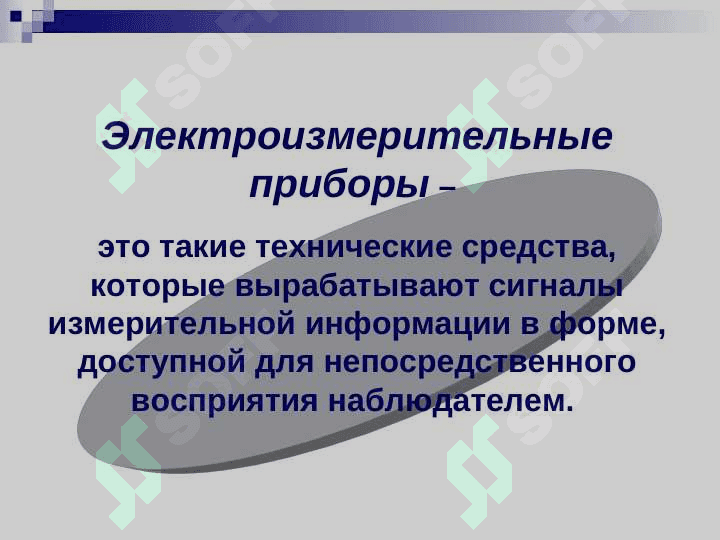 Электроизмерительные приборы –

это такие технические средства, которые вырабатывают сигналы измерительной информации в форме, доступной для непосредственного восприятия наблюдателем.